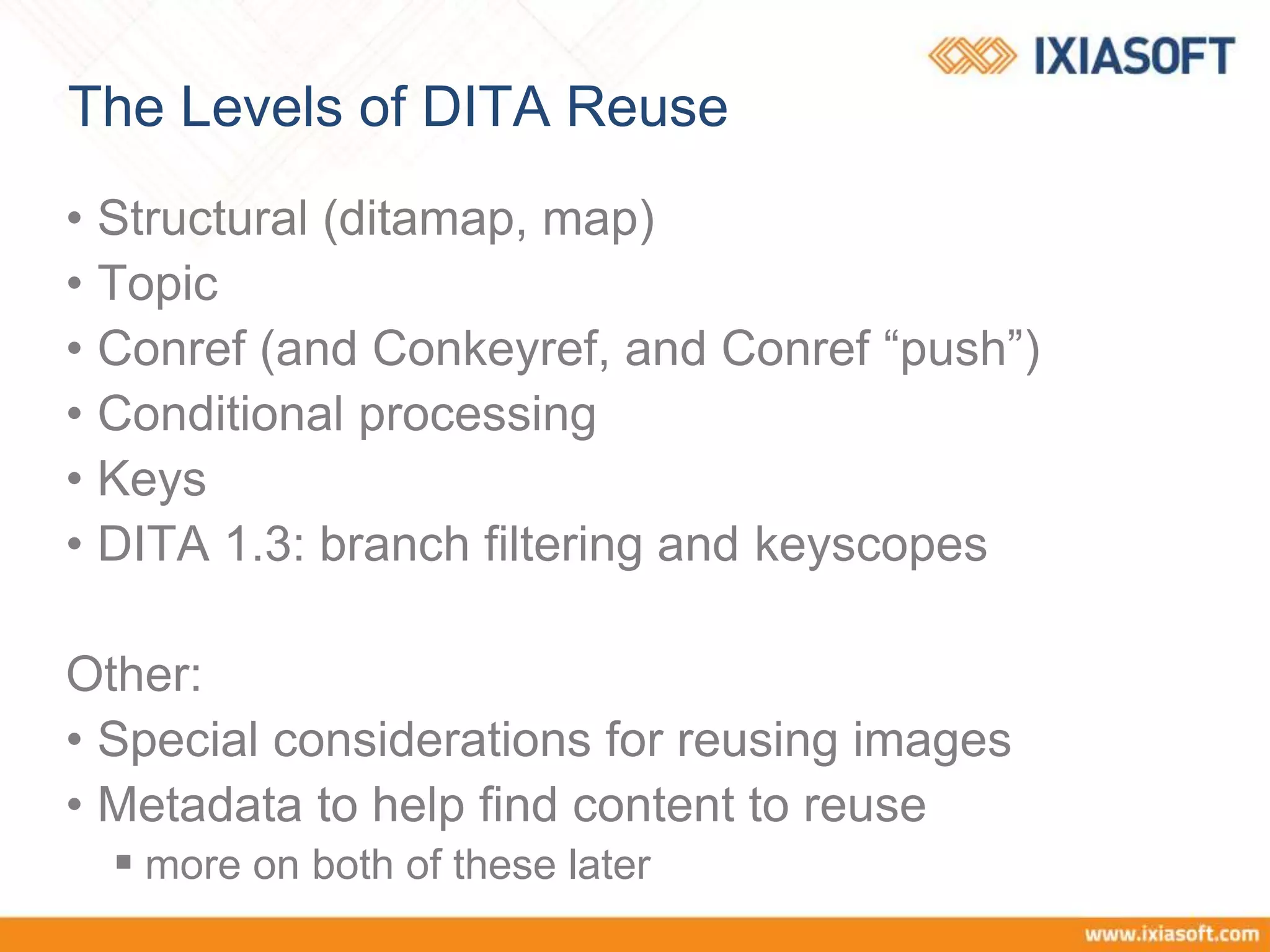 IXIASOFT

The Levels of DITA Reuse

• Structural (ditamap, map)
• Topic
• Conref (and Conkeyref, and Conref “push”)
• Conditional processing
• Keys
• DITA 1.3: branch filtering and keyscopes

Other:
• Special considerations for reusing images
• Metadata to help find content to reuse
▪ more on both of these later

www.ixiasoft.com